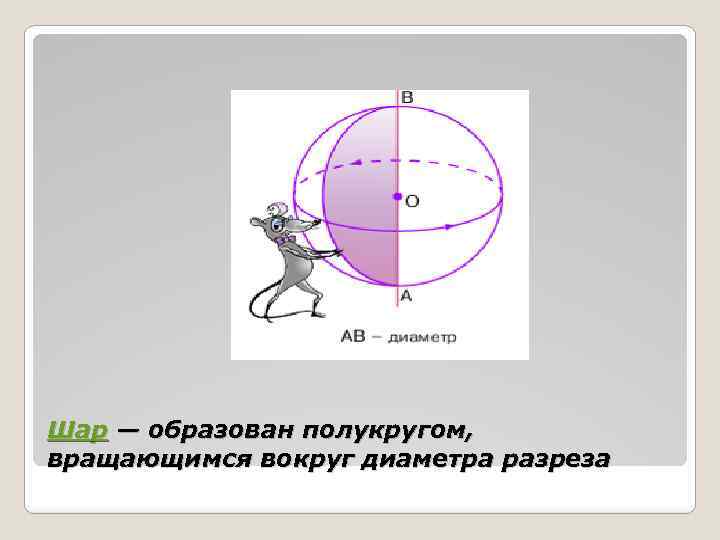 B

O

A

AB – диаметр

Шар — образован полукругом, вращающимся вокруг диаметра разреза